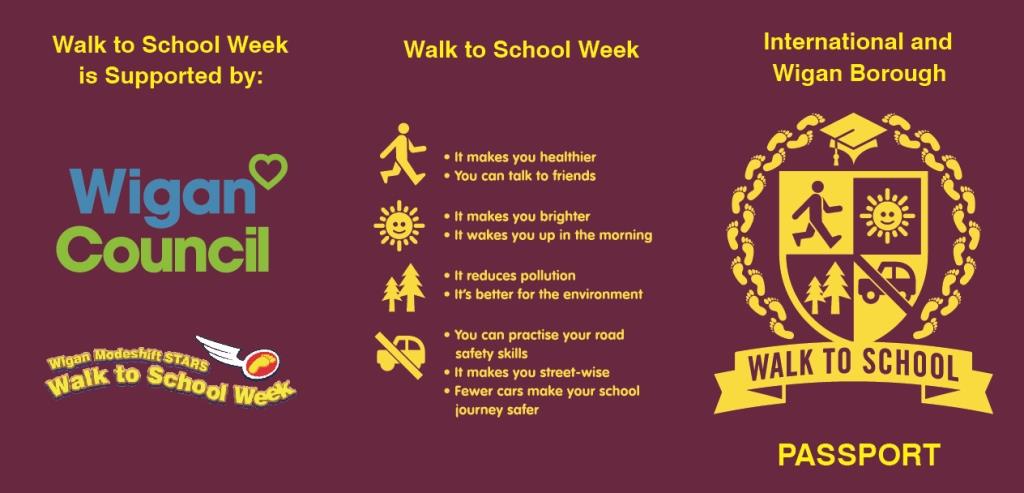 Walk to School Week is Supported by:

Wigan Council

Wigan Modeshift STARS Walk to School Week

Walk to School Week

• It makes you healthier
• You can talk to friends

• It makes you brighter
• It wakes you up in the morning

• It reduces pollution
• It's better for the environment

• You can practise your road safety skills
• It makes you street-wise
• Fewer cars make your school journey safer

International and Wigan Borough

WALK TO SCHOOL

PASSPORT